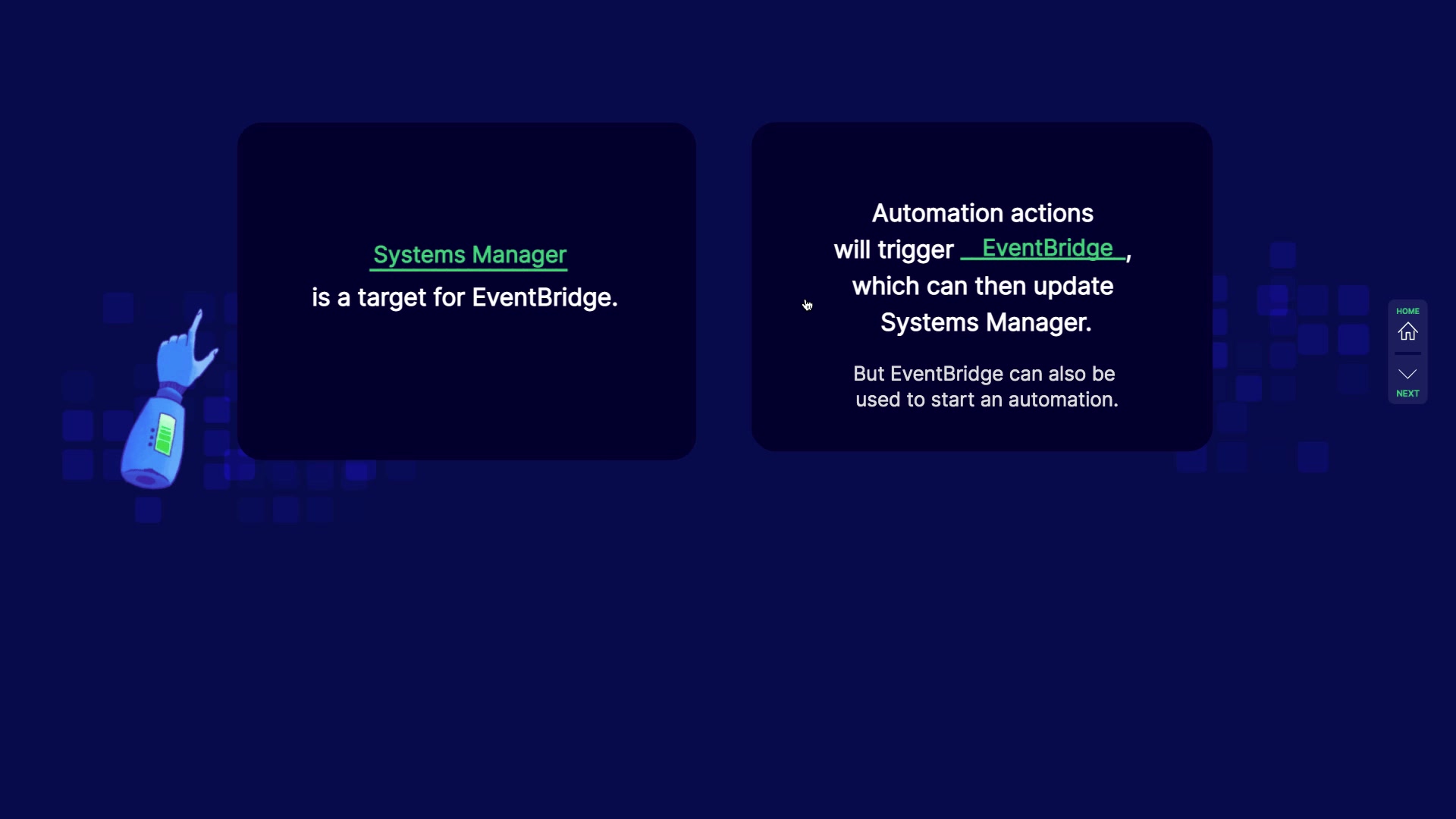 Systems Manager
is a target for EventBridge.

Automation actions will trigger EventBridge, which can then update Systems Manager.

But EventBridge can also be used to start an automation.

HOME

NEXT